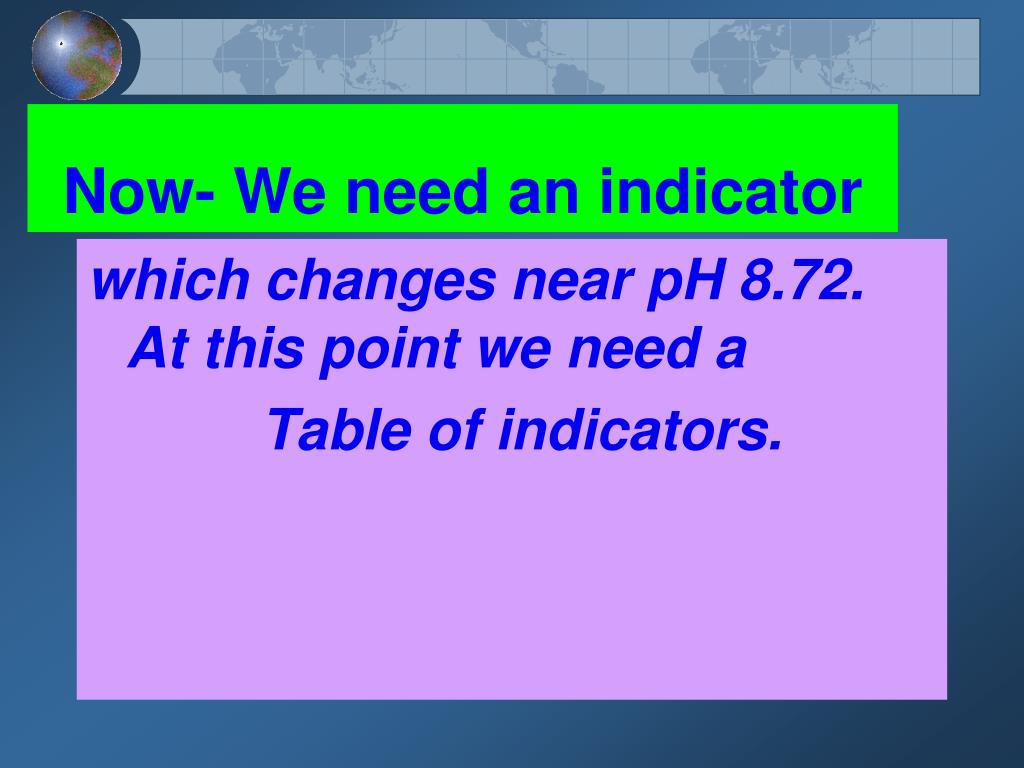 Now- We need an indicator

which changes near pH 8.72. At this point we need a

Table of indicators.